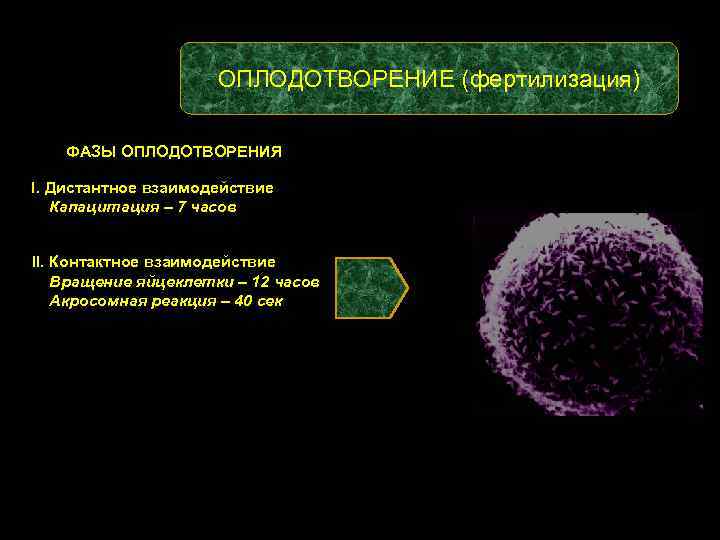 ОПЛОДОТВОРЕНИЕ (фертилизация)

ФАЗЫ ОПЛОДОТВОРЕНИЯ

I. Дистантное взаимодействие
Капацитация – 7 часов

II. Контактное взаимодействие
Вращение яйцеклетки – 12 часов
Акросомная реакция – 40 сек